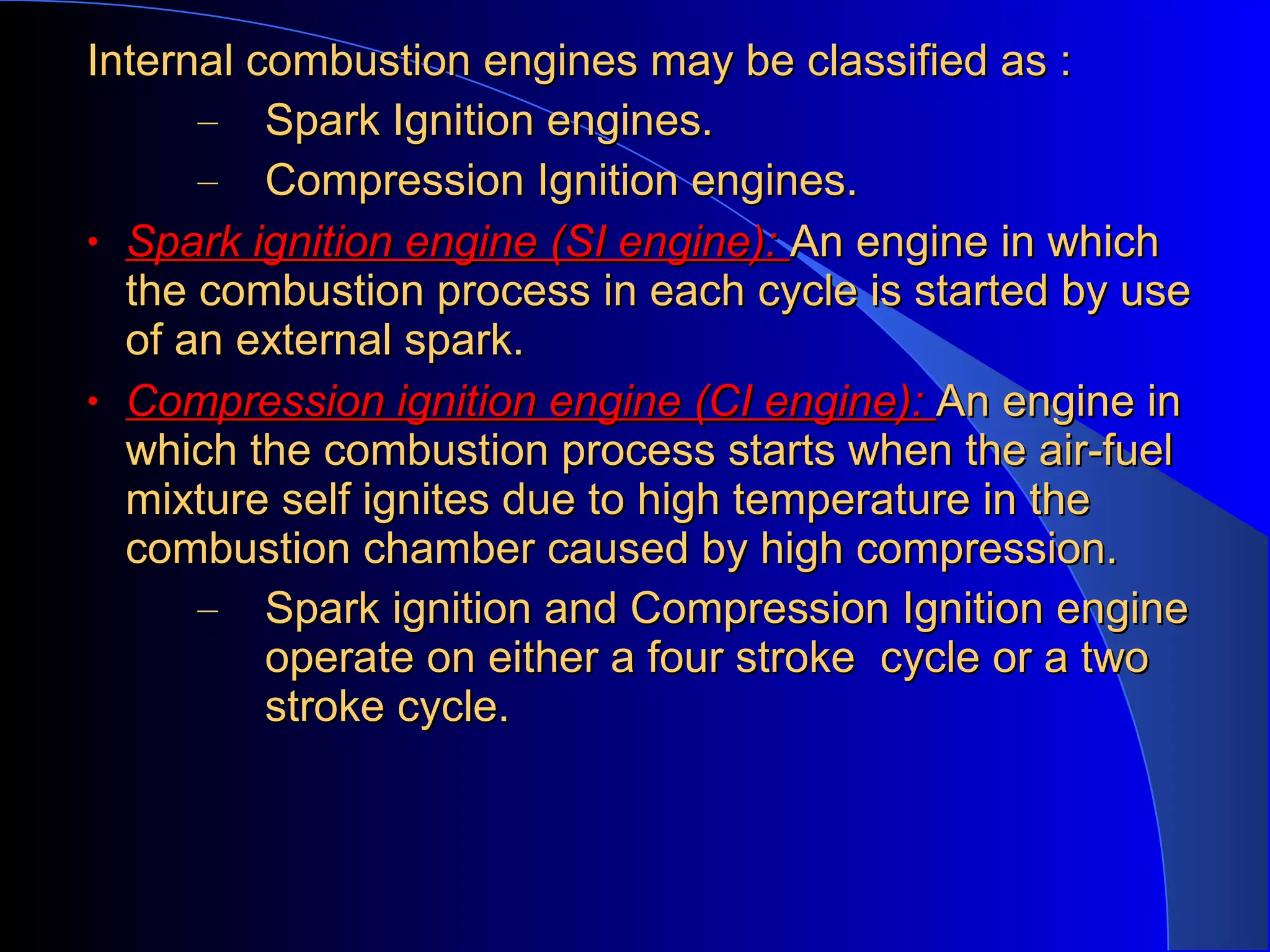 Internal combustion engines may be classified as :

– Spark Ignition engines.

– Compression Ignition engines.

• Spark ignition engine (SI engine): An engine in which the combustion process in each cycle is started by use of an external spark.

• Compression ignition engine (CI engine): An engine in which the combustion process starts when the air-fuel mixture self ignites due to high temperature in the combustion chamber caused by high compression.

– Spark ignition and Compression Ignition engine operate on either a four stroke cycle or a two stroke cycle.